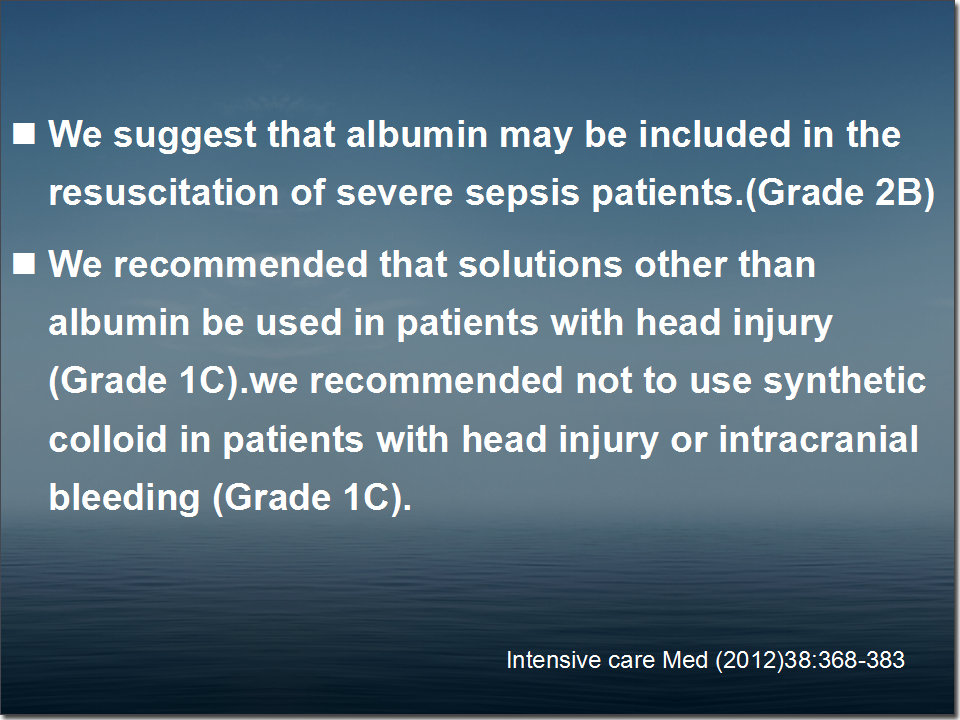 ■ We suggest that albumin may be included in the resuscitation of severe sepsis patients.(Grade 2B)

■ We recommended that solutions other than albumin be used in patients with head injury (Grade 1C).we recommended not to use synthetic colloid in patients with head injury or intracranial bleeding (Grade 1C).

Intensive care Med (2012)38:368-383